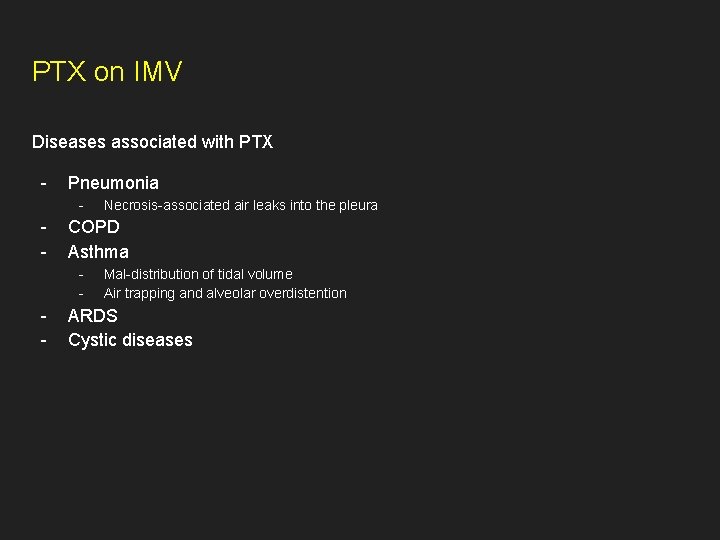 PTX on IMV

Diseases associated with PTX

- Pneumonia
  - Necrosis-associated air leaks into the pleura
- COPD
- Asthma
  - Mal-distribution of tidal volume
  - Air trapping and alveolar overdistention
- ARDS
- Cystic diseases